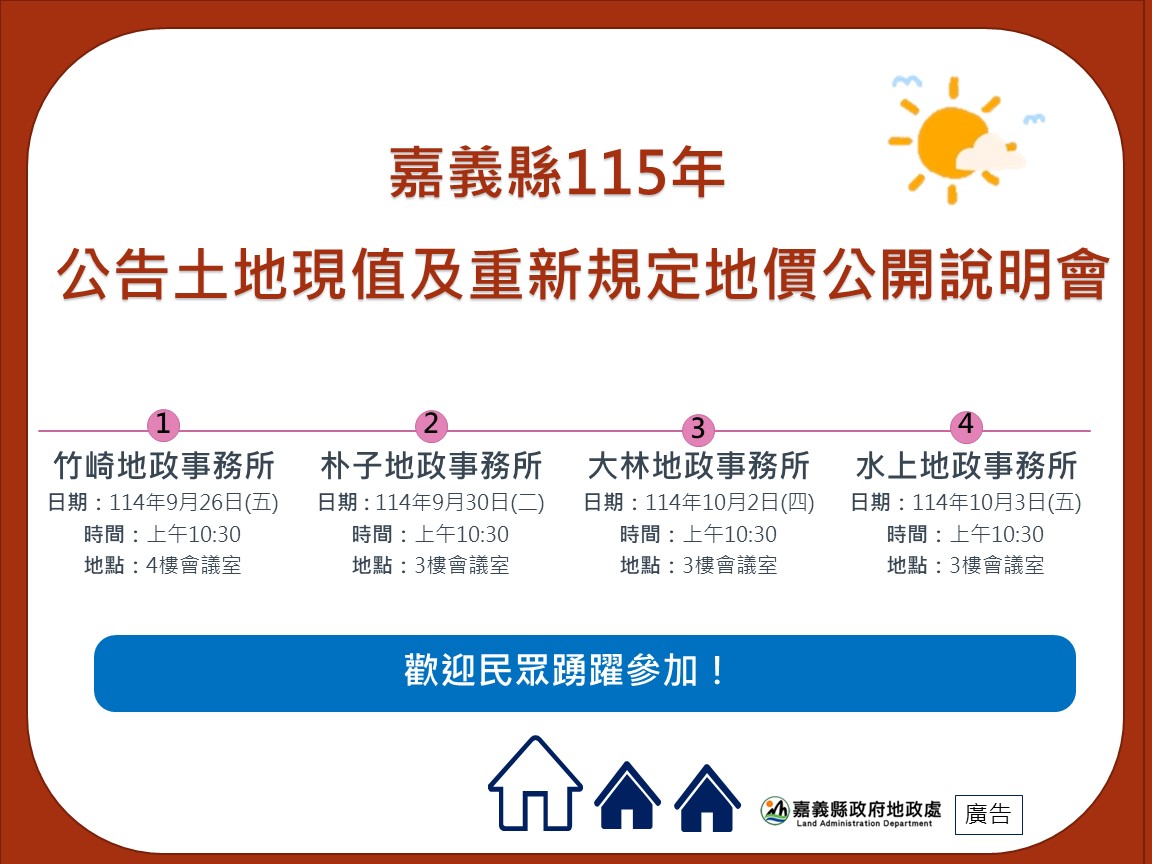 嘉義縣115年
公告土地現值及重新規定地價公開說明會

1
竹崎地政事務所
日期：114年9月26日(五)
時間：上午10:30
地點：4樓會議室

2
朴子地政事務所
日期：114年9月30日(二)
時間：上午10:30
地點：3樓會議室

3
大林地政事務所
日期：114年10月2日(四)
時間：上午10:30
地點：3樓會議室

4
水上地政事務所
日期：114年10月3日(五)
時間：上午10:30
地點：3樓會議室

歡迎民眾踴躍參加！

嘉義縣政府地政處
Land Administration Department

廣告